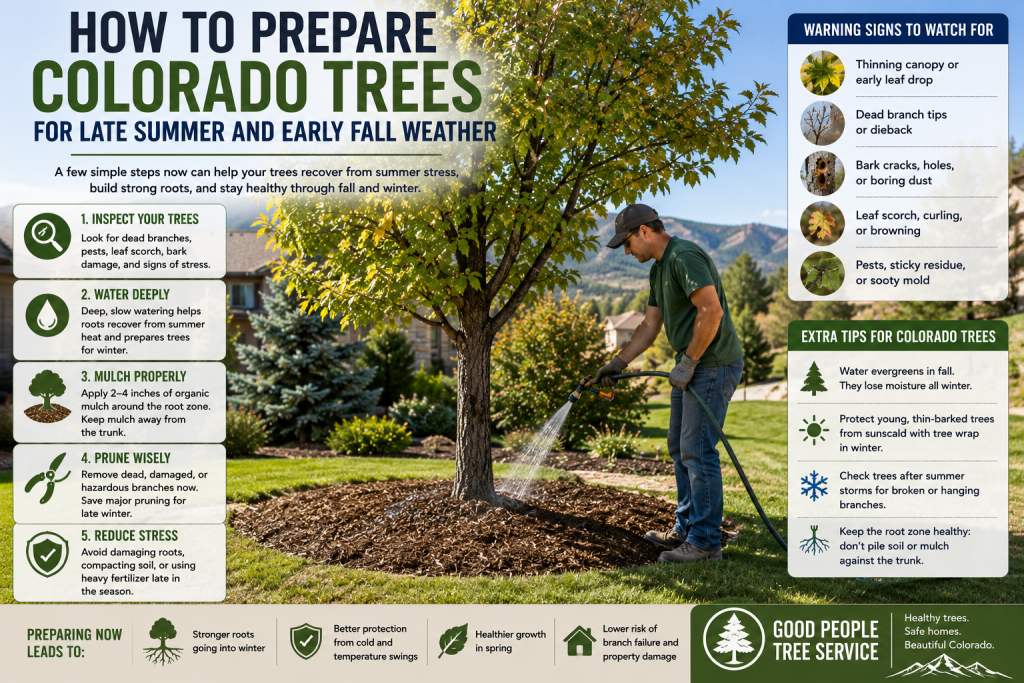 HOW TO PREPARE
COLORADO TREES
FOR LATE SUMMER AND EARLY FALL WEATHER

A few simple steps now can help your trees recover from summer stress, build strong roots, and stay healthy through fall and winter.

1. INSPECT YOUR TREES
Look for dead branches, pests, leaf scorch, bark damage, and signs of stress.

2. WATER DEEPLY
Deep, slow watering helps roots recover from summer heat and prepares trees for winter.

3. MULCH PROPERLY
Apply 2–4 inches of organic mulch around the root zone. Keep mulch away from the trunk.

4. PRUNE WISELY
Remove dead, damaged, or hazardous branches now. Save major pruning for late winter.

5. REDUCE STRESS
Avoid damaging roots, compacting soil, or using heavy fertilizer late in the season.

WARNING SIGNS TO WATCH FOR
Thinning canopy or early leaf drop
Dead branch tips or dieback
Bark cracks, holes, or boring dust
Leaf scorch, curling, or browning
Pests, sticky residue, or sooty mold

EXTRA TIPS FOR COLORADO TREES
Water evergreens in fall. They lose moisture all winter.
Protect young, thin-barked trees from sunscald with tree wrap in winter.
Check trees after summer storms for broken or hanging branches.
Keep the root zone healthy: don't pile soil or mulch against the trunk.

PREPARING NOW LEADS TO:
Stronger roots going into winter
Better protection from cold and temperature swings
Healthier growth in spring
Lower risk of branch failure and property damage

GOOD PEOPLE TREE SERVICE
Healthy trees. Safe homes. Beautiful Colorado.